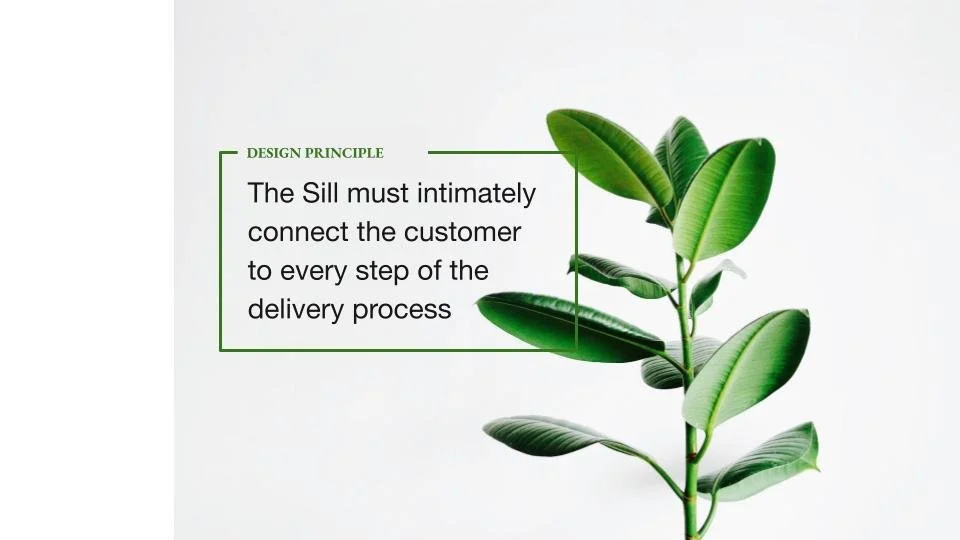 DESIGN PRINCIPLE

The Sill must intimately connect the customer to every step of the delivery process